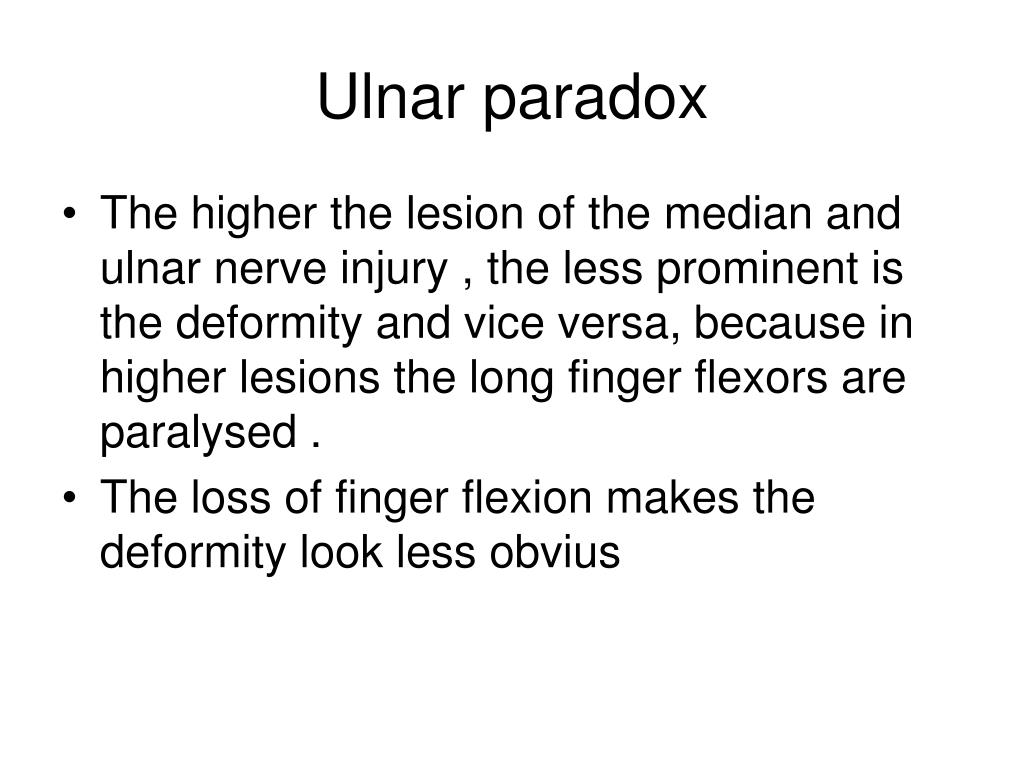 Ulnar paradox

• The higher the lesion of the median and ulnar nerve injury , the less prominent is the deformity and vice versa, because in higher lesions the long finger flexors are paralysed .
• The loss of finger flexion makes the deformity look less obvius